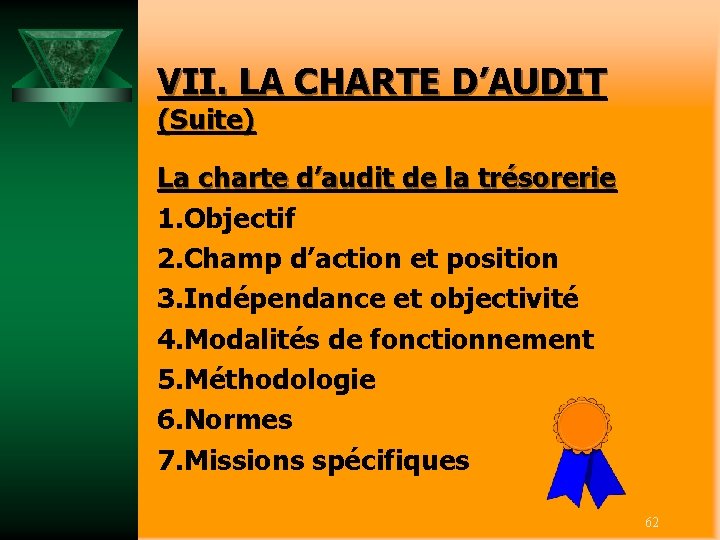 VII. LA CHARTE D'AUDIT
(Suite)

La charte d'audit de la trésorerie

1.Objectif
2.Champ d'action et position
3.Indépendance et objectivité
4.Modalités de fonctionnement
5.Méthodologie
6.Normes
7.Missions spécifiques

62